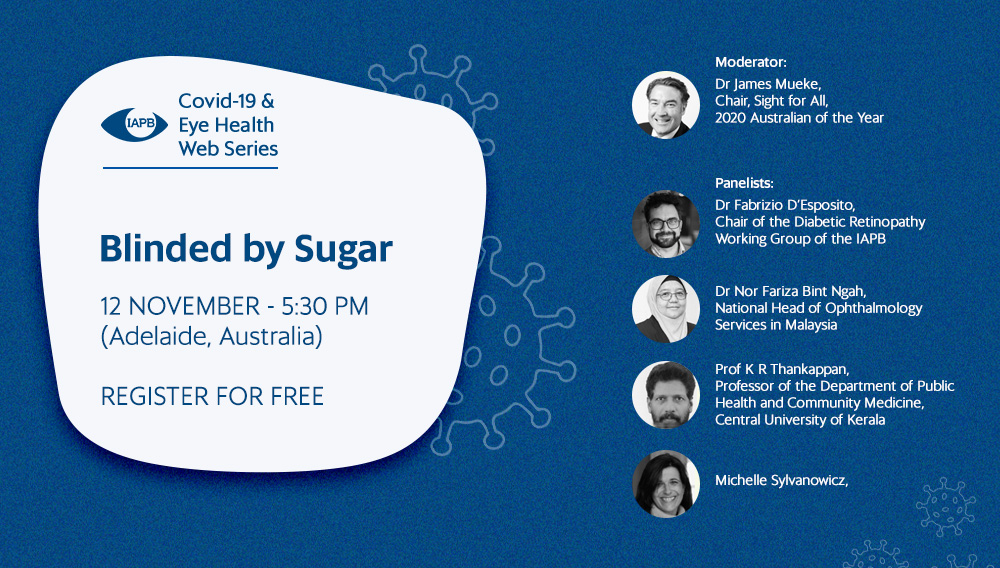 IAPB Covid-19 & Eye Health Web Series

Blinded by Sugar

12 NOVEMBER - 5:30 PM (Adelaide, Australia)

REGISTER FOR FREE

Moderator:
Dr James Mueke, Chair, Sight for All, 2020 Australian of the Year

Panelists:
Dr Fabrizio D'Esposito, Chair of the Diabetic Retinopathy Working Group of the IAPB

Dr Nor Fariza Bint Ngah, National Head of Ophthalmology Services in Malaysia

Prof K R Thankappan, Professor of the Department of Public Health and Community Medicine, Central University of Kerala

Michelle Sylvanowicz,